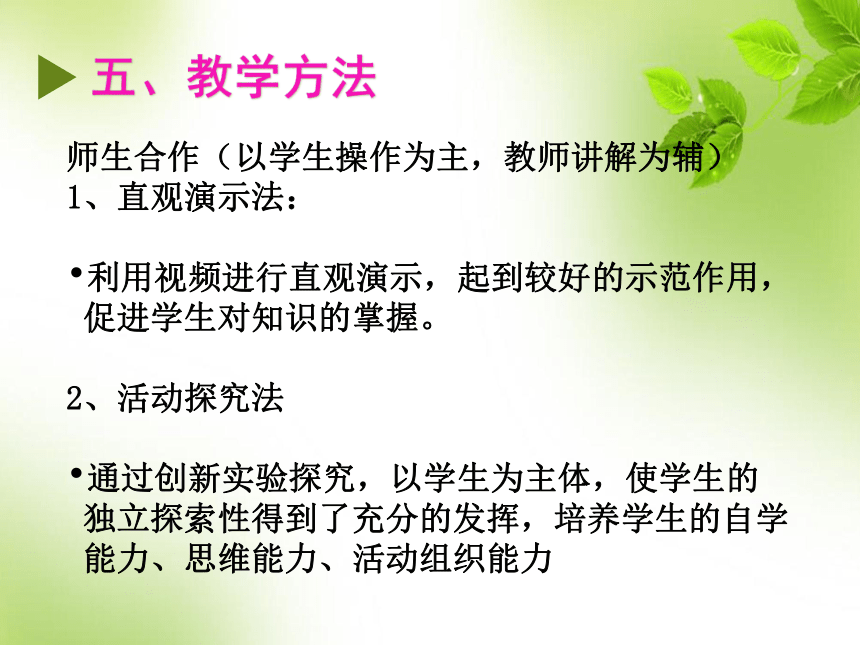 五、教学方法

师生合作（以学生操作为主，教师讲解为辅）
1、直观演示法：

•利用视频进行直观演示，起到较好的示范作用，促进学生对知识的掌握。

2、活动探究法

•通过创新实验探究，以学生为主体，使学生的独立探索性得到了充分的发挥，培养学生的自学能力、思维能力、活动组织能力